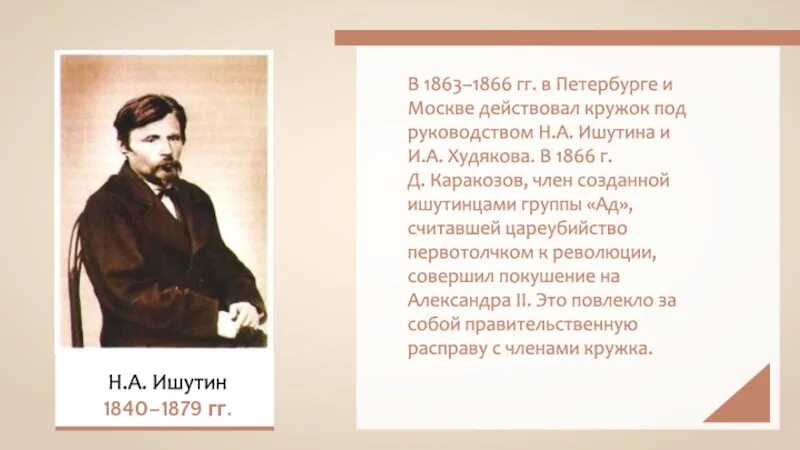 Н.А. Ишутин
1840–1879 гг.

В 1863–1866 гг. в Петербурге и Москве действовал кружок под руководством Н.А. Ишутина и И.А. Худякова. В 1866 г. Д. Каракозов, член созданной ишутинцами группы «Ад», считавшей цареубийство первотолчком к революции, совершил покушение на Александра II. Это повлекло за собой правительственную расправу с членами кружка.